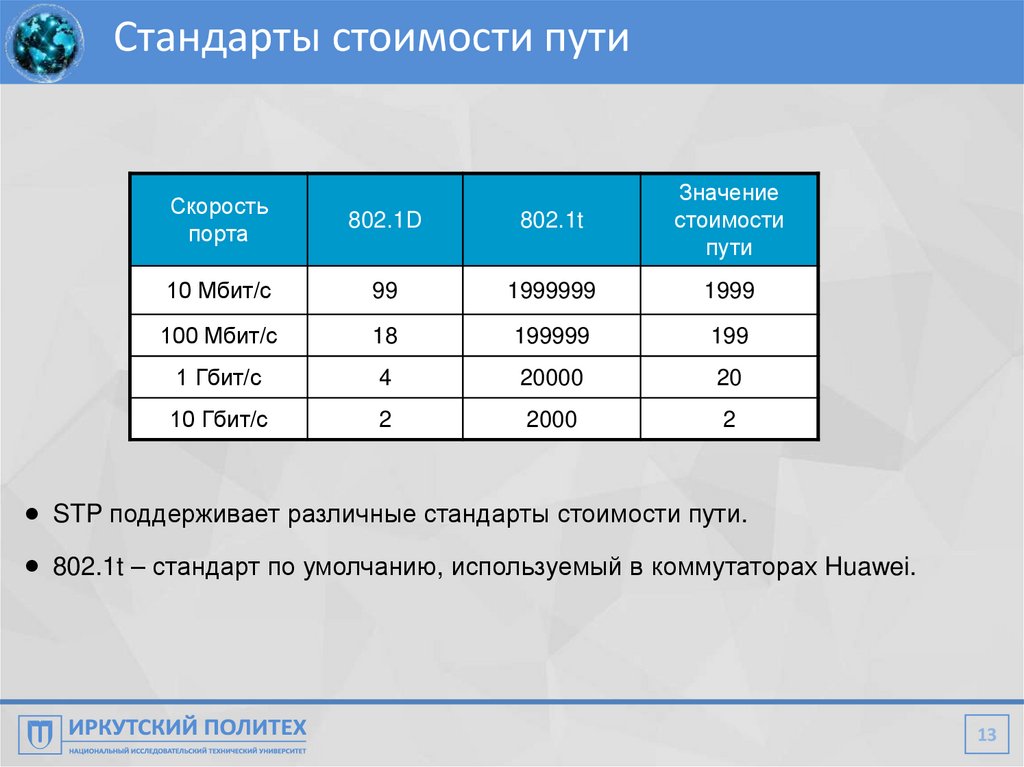 Стандарты стоимости пути

| Скорость порта | 802.1D | 802.1t | Значение стоимости пути |
|---|---|---|---|
| 10 Мбит/с | 99 | 1999999 | 1999 |
| 100 Мбит/с | 18 | 199999 | 199 |
| 1 Гбит/с | 4 | 20000 | 20 |
| 10 Гбит/с | 2 | 2000 | 2 |

● STP поддерживает различные стандарты стоимости пути.

● 802.1t – стандарт по умолчанию, используемый в коммутаторах Huawei.

ИРКУТСКИЙ ПОЛИТЕХ
НАЦИОНАЛЬНЫЙ ИССЛЕДОВАТЕЛЬСКИЙ ТЕХНИЧЕСКИЙ УНИВЕРСИТЕТ

13